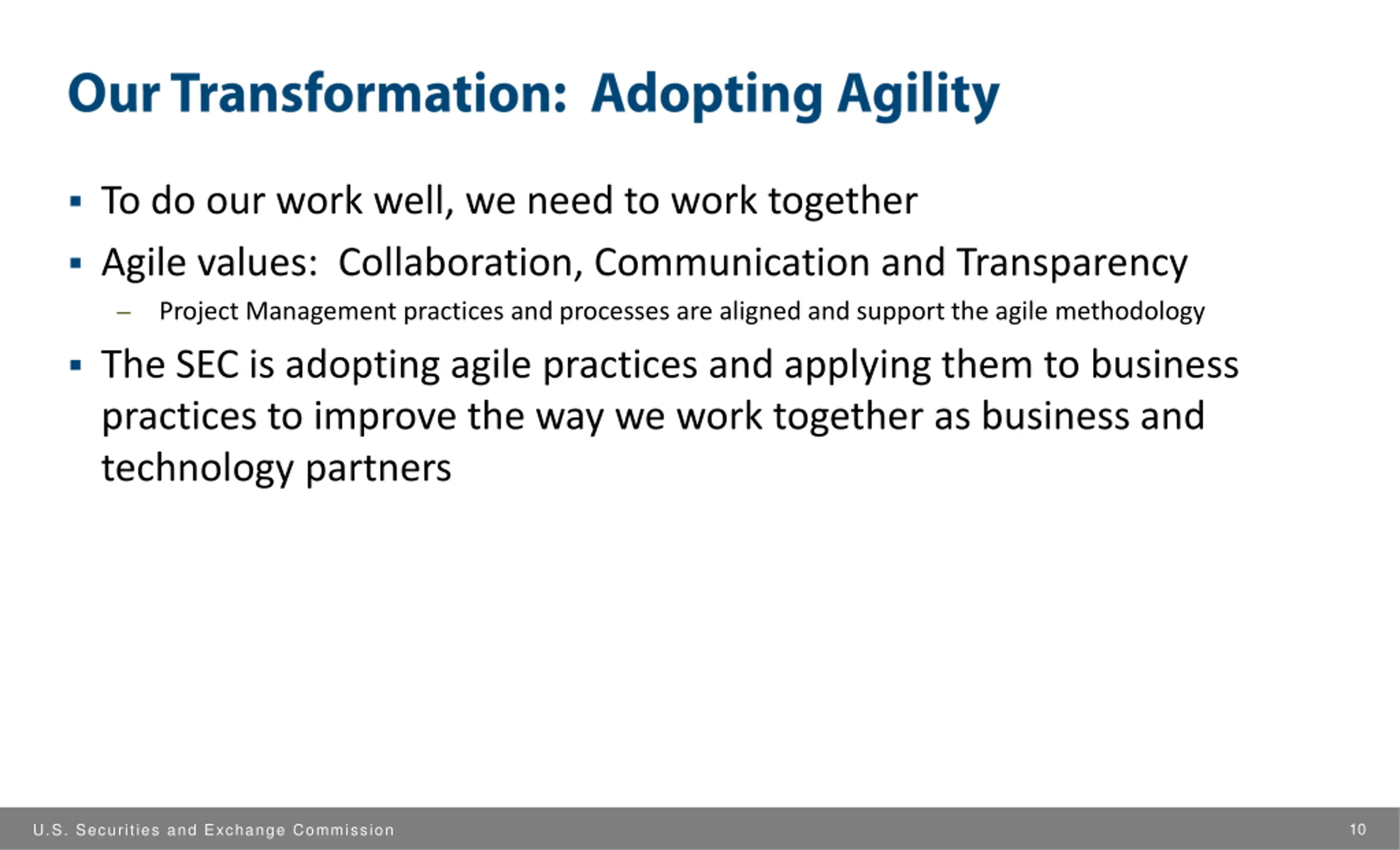 Our Transformation: Adopting Agility

▪ To do our work well, we need to work together

▪ Agile values: Collaboration, Communication and Transparency

– Project Management practices and processes are aligned and support the agile methodology

▪ The SEC is adopting agile practices and applying them to business practices to improve the way we work together as business and technology partners

U.S. Securities and Exchange Commission

10